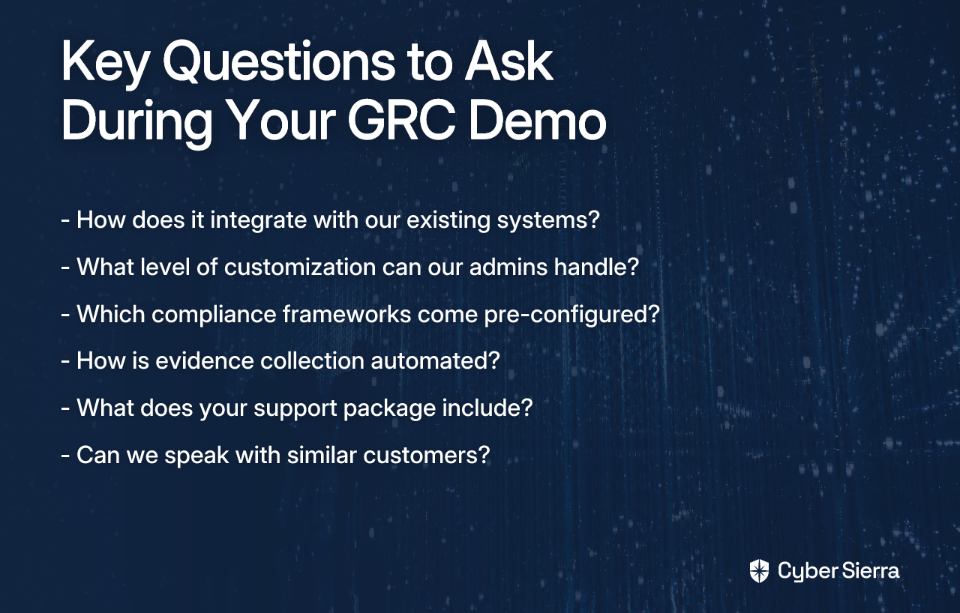 Key Questions to Ask During Your GRC Demo

- How does it integrate with our existing systems?
- What level of customization can our admins handle?
- Which compliance frameworks come pre-configured?
- How is evidence collection automated?
- What does your support package include?
- Can we speak with similar customers?

Cyber Sierra